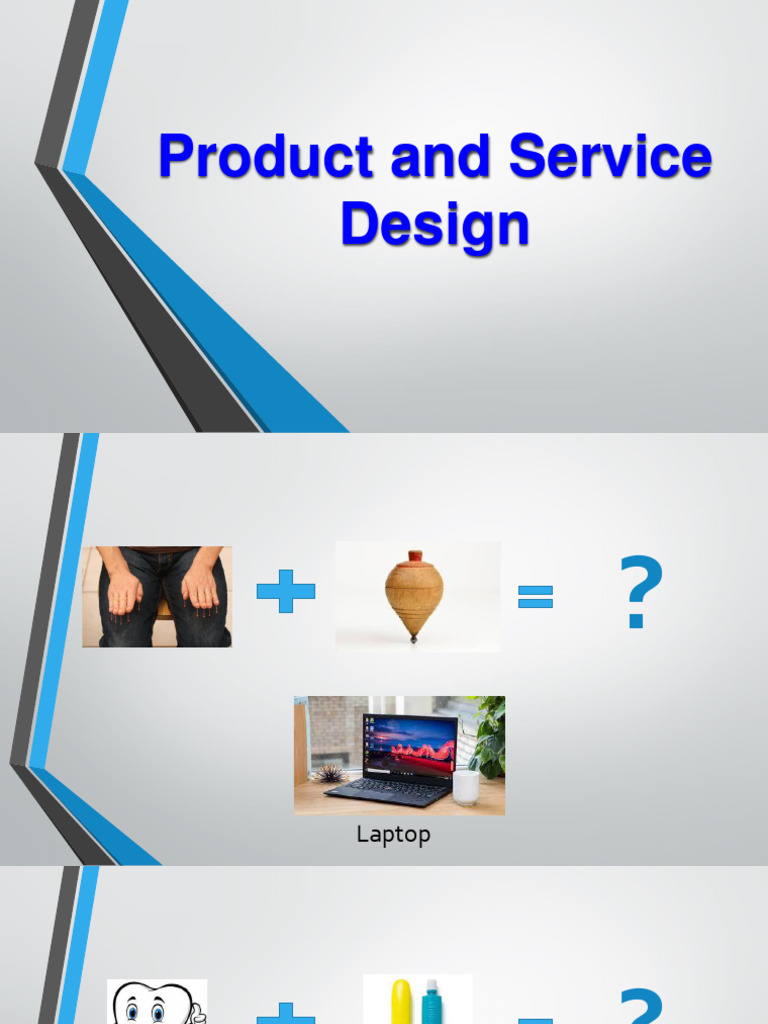 Product and Service Design

+ = ?

Laptop

+ = ?